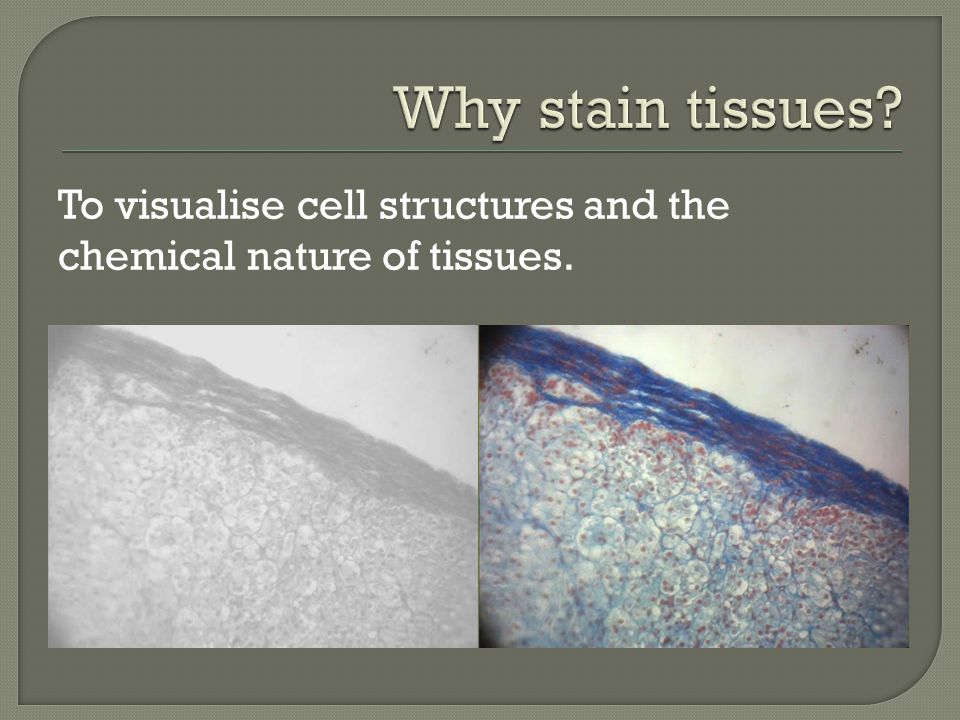 Why stain tissues?

To visualise cell structures and the chemical nature of tissues.